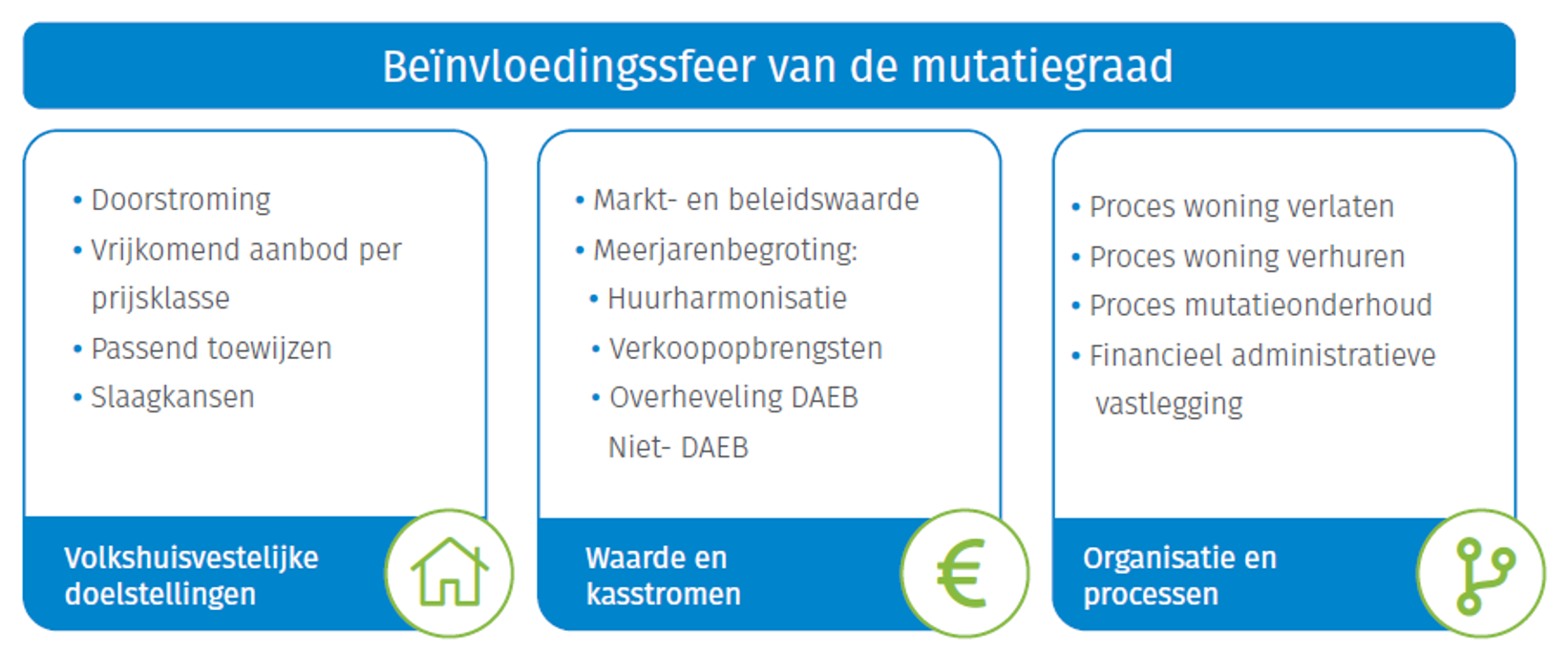 Beïnvloedingssfeer van de mutatiegraad

• Doorstroming
• Vrijkomend aanbod per prijsklasse
• Passend toewijzen
• Slaagkansen

Volkshuisvestelijke doelstellingen

• Markt- en beleidswaarde
• Meerjarenbegroting:
• Huurharmonisatie
• Verkoopopbrengsten
• Overheveling DAEB Niet- DAEB

Waarde en kasstromen

€

• Proces woning verlaten
• Proces woning verhuren
• Proces mutatieonderhoud
• Financieel administratieve vastlegging

Organisatie en processen